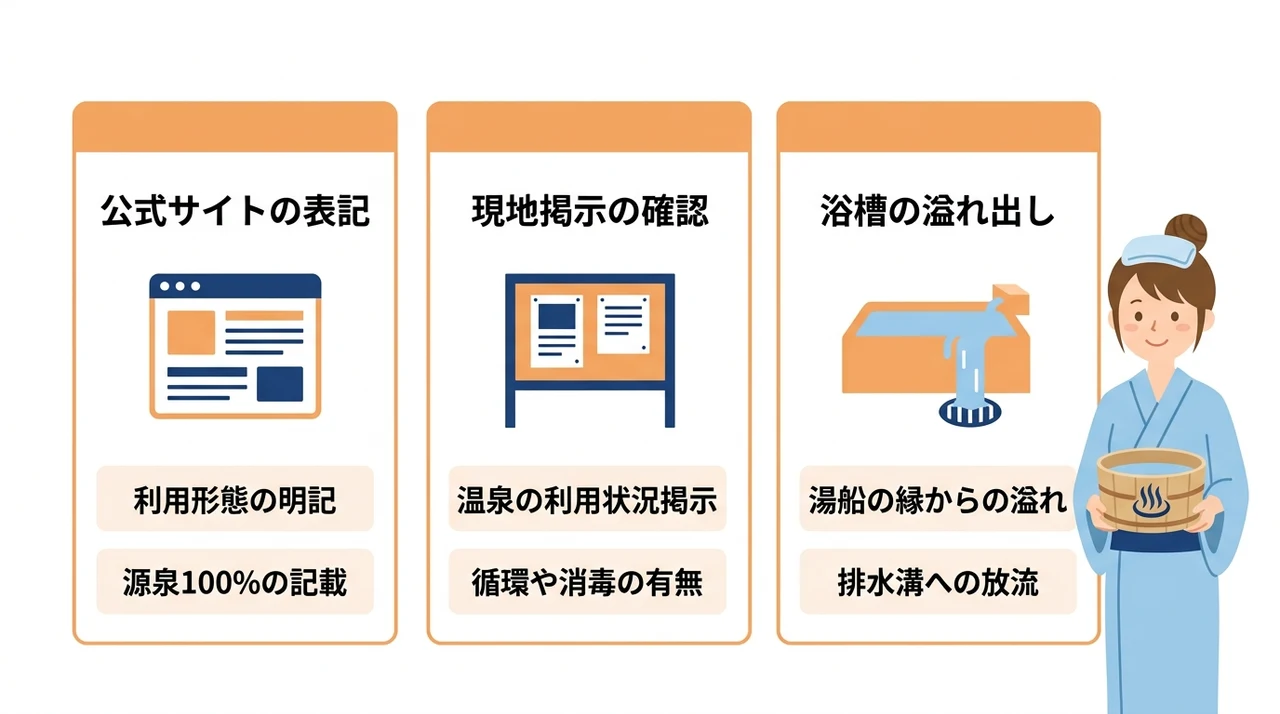 公式サイトの表記

利用形態の明記

源泉100%の記載

現地掲示の確認

温泉の利用状況掲示

循環や消毒の有無

浴槽の溢れ出し

湯船の縁からの溢れ

排水溝への放流